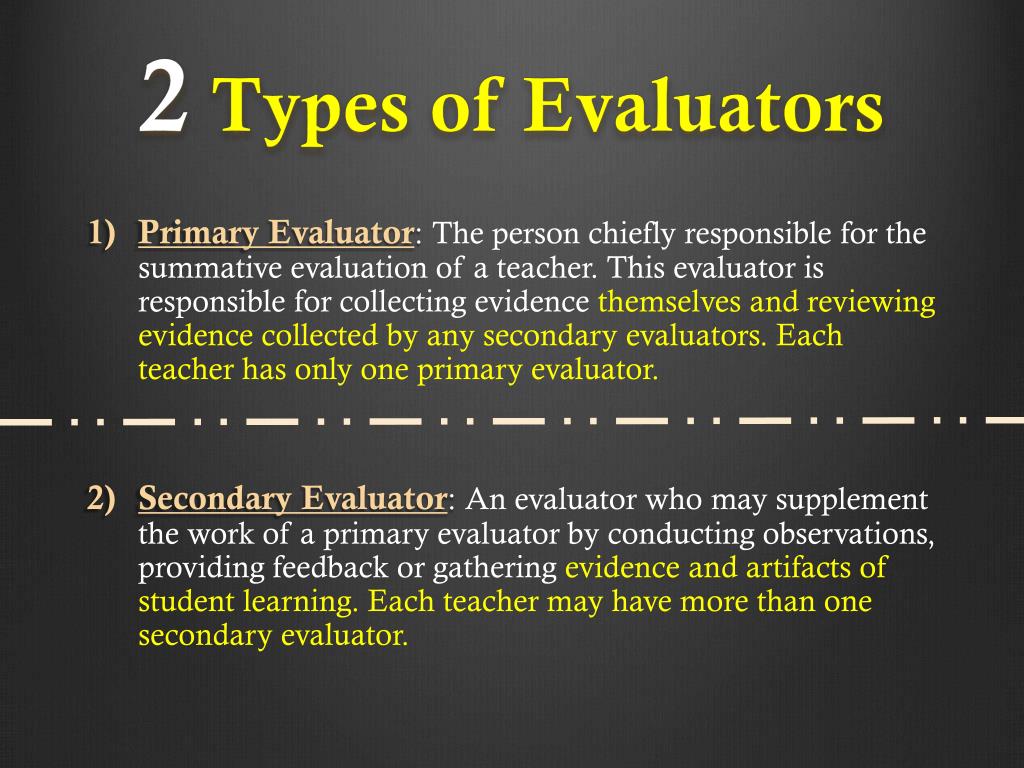 2 Types of Evaluators

1) Primary Evaluator: The person chiefly responsible for the summative evaluation of a teacher. This evaluator is responsible for collecting evidence themselves and reviewing evidence collected by any secondary evaluators. Each teacher has only one primary evaluator.

2) Secondary Evaluator: An evaluator who may supplement the work of a primary evaluator by conducting observations, providing feedback or gathering evidence and artifacts of student learning. Each teacher may have more than one secondary evaluator.